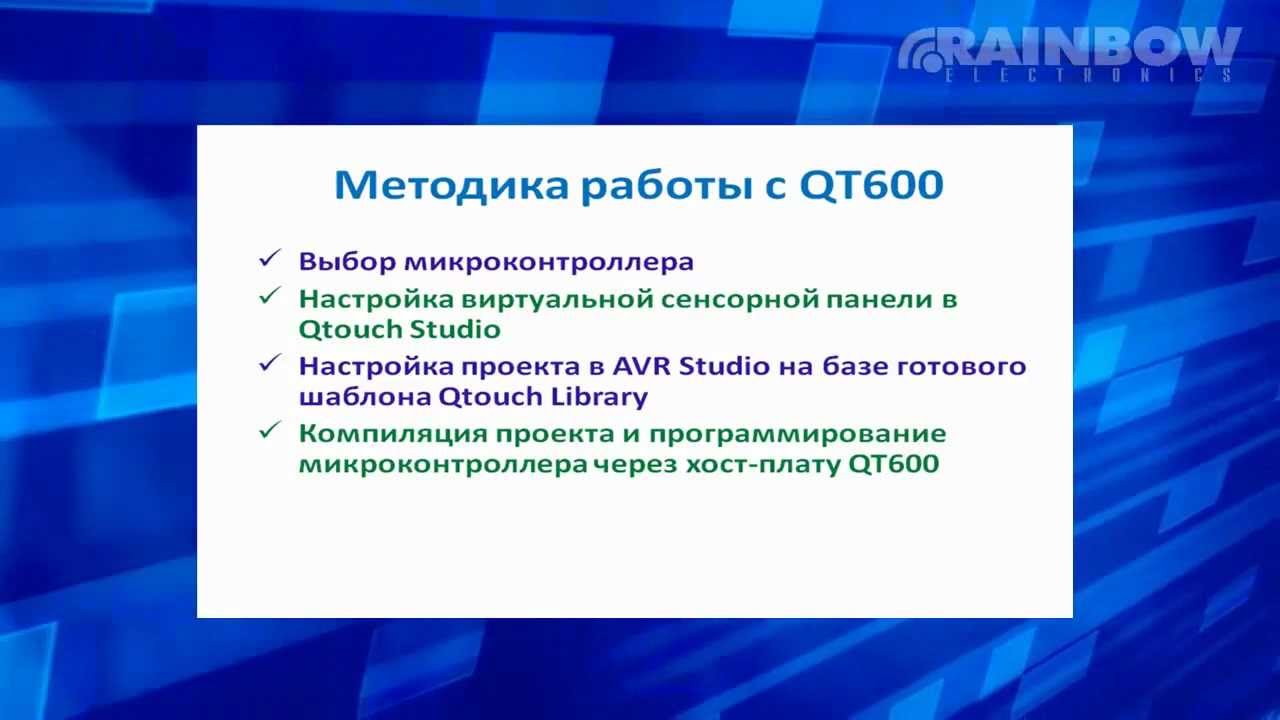 RAINBOW
ELECTRONICS

Методика работы с QT600

✓ Выбор микроконтроллера
✓ Настройка виртуальной сенсорной панели в Qtouch Studio
✓ Настройка проекта в AVR Studio на базе готового шаблона Qtouch Library
✓ Компиляция проекта и программирование микроконтроллера через хост-плату QT600